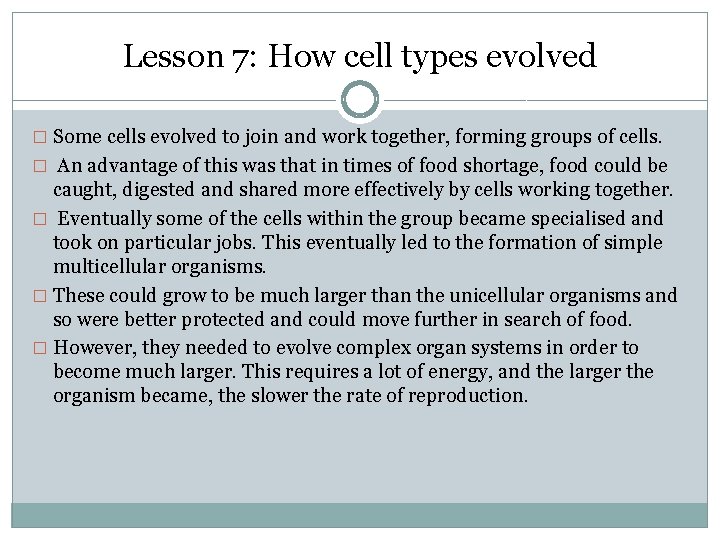 Lesson 7: How cell types evolved

□ Some cells evolved to join and work together, forming groups of cells.

□ An advantage of this was that in times of food shortage, food could be caught, digested and shared more effectively by cells working together.

□ Eventually some of the cells within the group became specialised and took on particular jobs. This eventually led to the formation of simple multicellular organisms.

□ These could grow to be much larger than the unicellular organisms and so were better protected and could move further in search of food.

□ However, they needed to evolve complex organ systems in order to become much larger. This requires a lot of energy, and the larger the organism became, the slower the rate of reproduction.